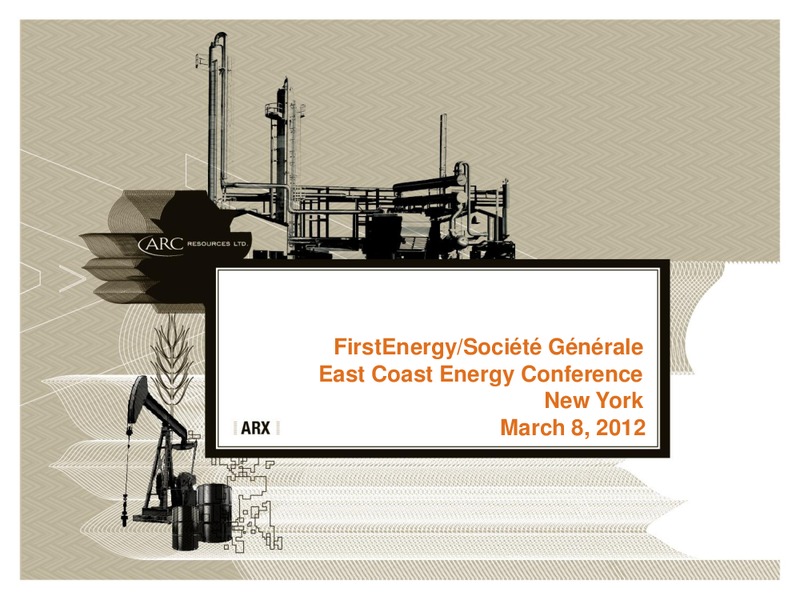 ARC RESOURCES LTD.

FirstEnergy/Société Générale
East Coast Energy Conference
New York
March 8, 2012

ARX